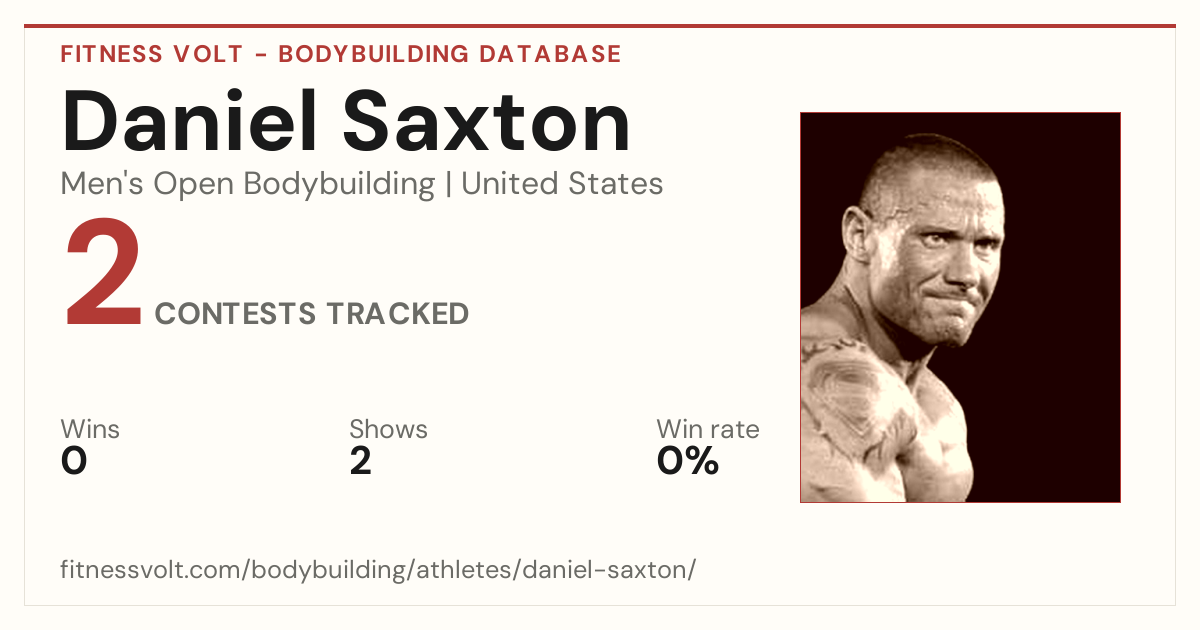 FITNESS VOLT - BODYBUILDING DATABASE

Daniel Saxton

Men's Open Bodybuilding | United States

2 CONTESTS TRACKED

Wins
0

Shows
2

Win rate
0%

fitnessvolt.com/bodybuilding/athletes/daniel-saxton/